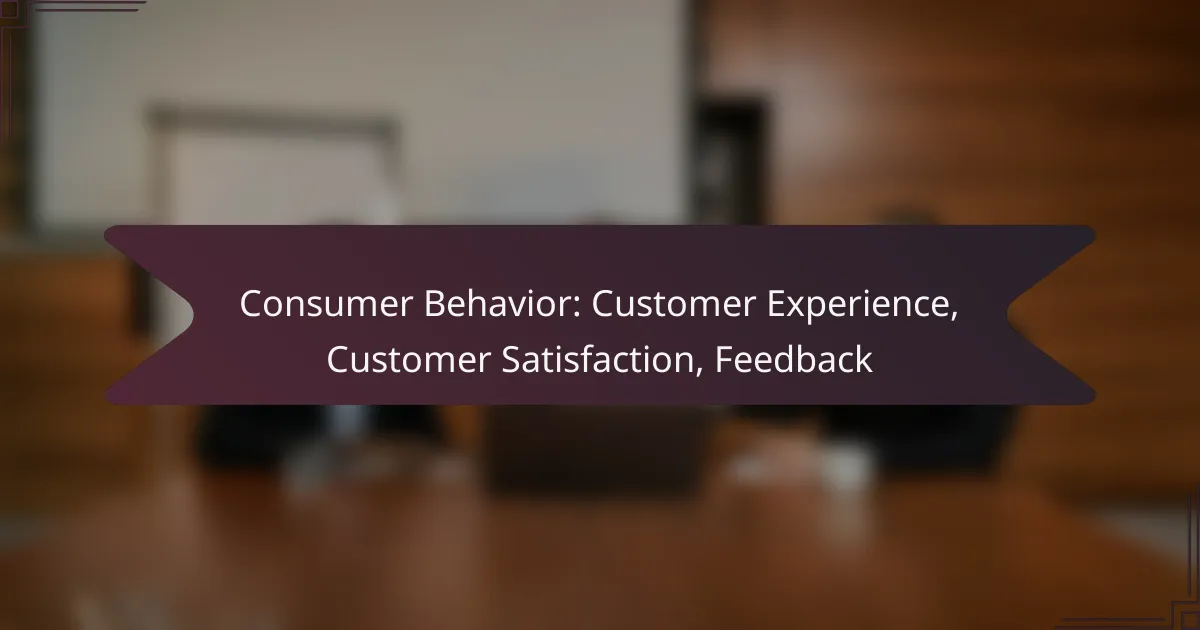 Consumer Behavior: Customer Experience, Customer Satisfaction, Feedback